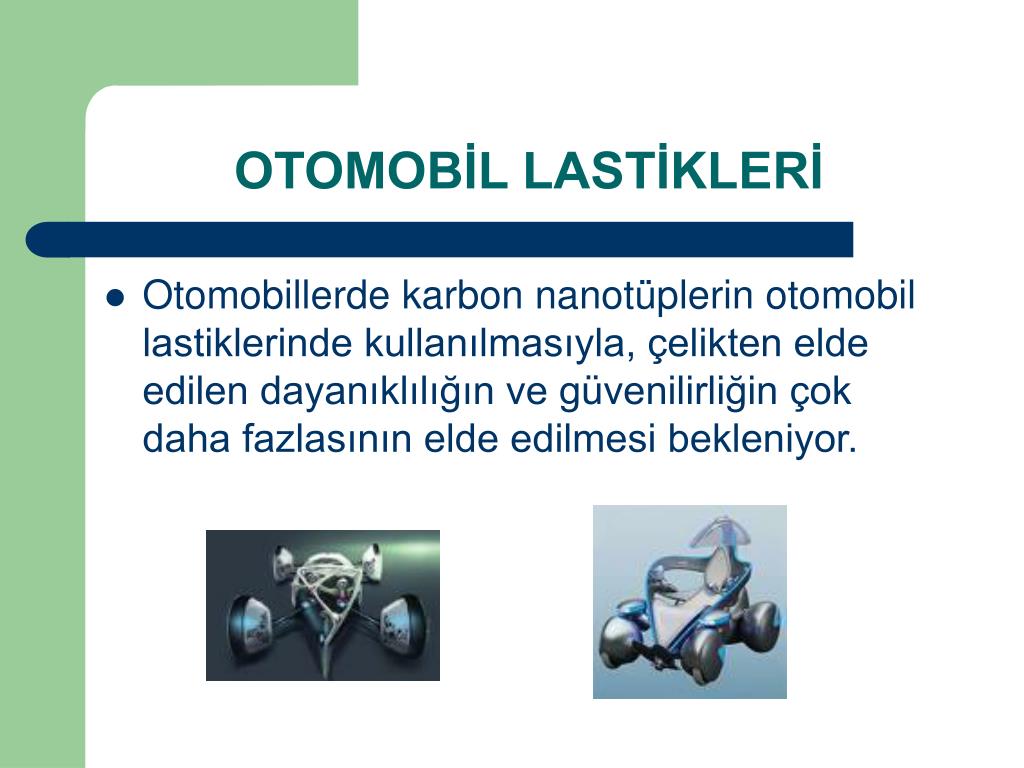 OTOMOBİL LASTİKLERİ

● Otomobillerde karbon nanotüplerin otomobil lastiklerinde kullanılmasıyla, çelikten elde edilen dayanıklılığın ve güvenilirliğin çok daha fazlasının elde edilmesi bekleniyor.